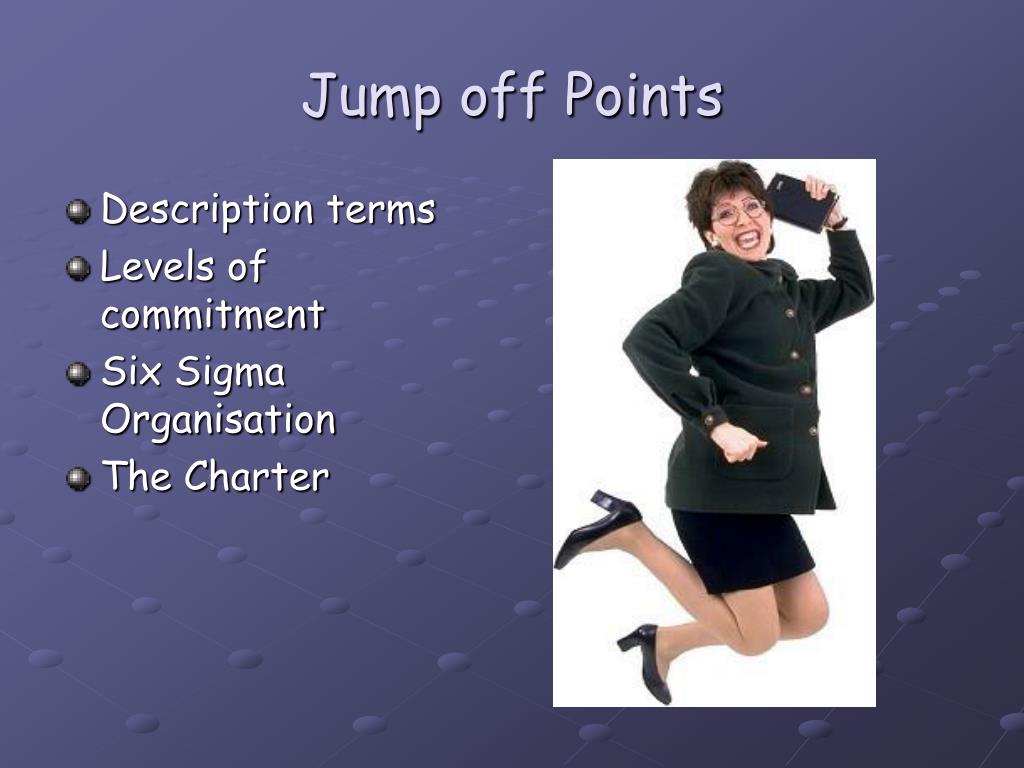 Jump off Points

Description terms
Levels of commitment
Six Sigma Organisation
The Charter